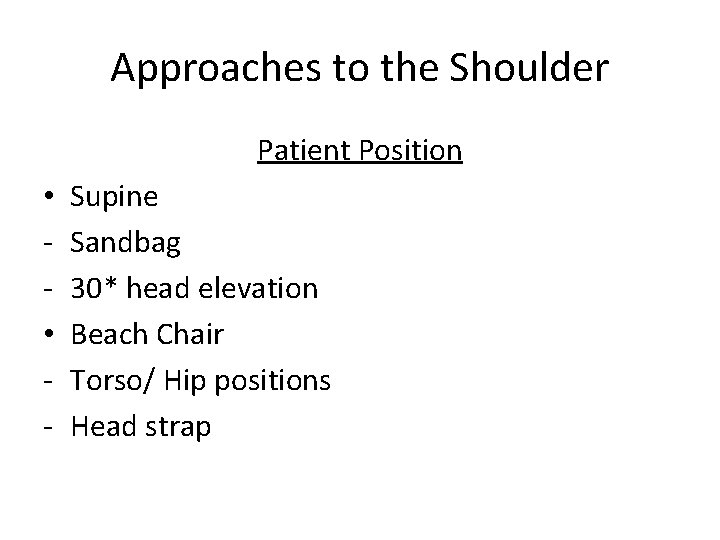 Approaches to the Shoulder

Patient Position

• Supine
- Sandbag
- 30* head elevation
• Beach Chair
- Torso/ Hip positions
- Head strap